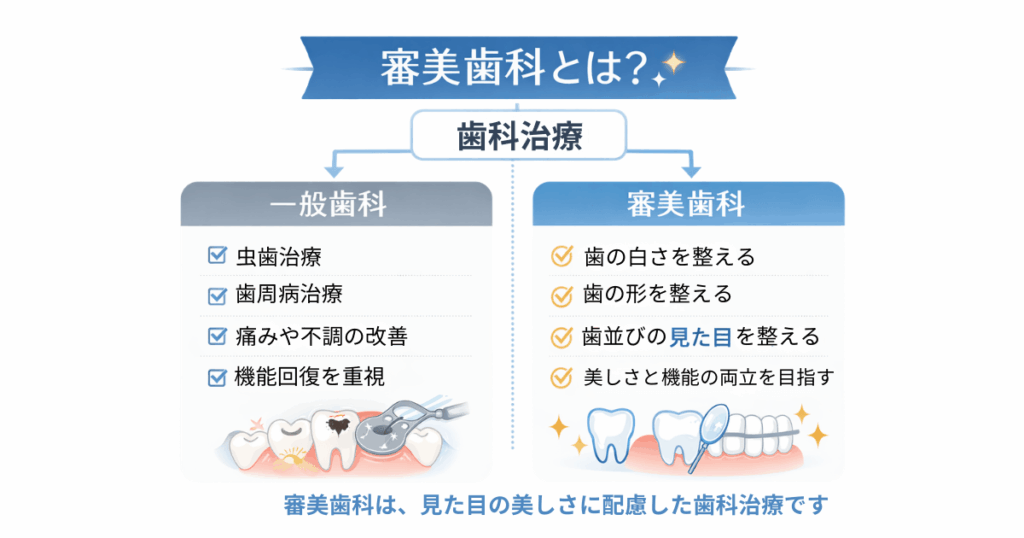 審美歯科とは?

歯科治療

一般歯科

虫歯治療
歯周病治療
痛みや不調の改善
機能回復を重視

審美歯科

歯の白さを整える
歯の形を整える
歯並びの見た目を整える
美しさと機能の両立を目指す

審美歯科は、見た目の美しさに配慮した歯科治療です